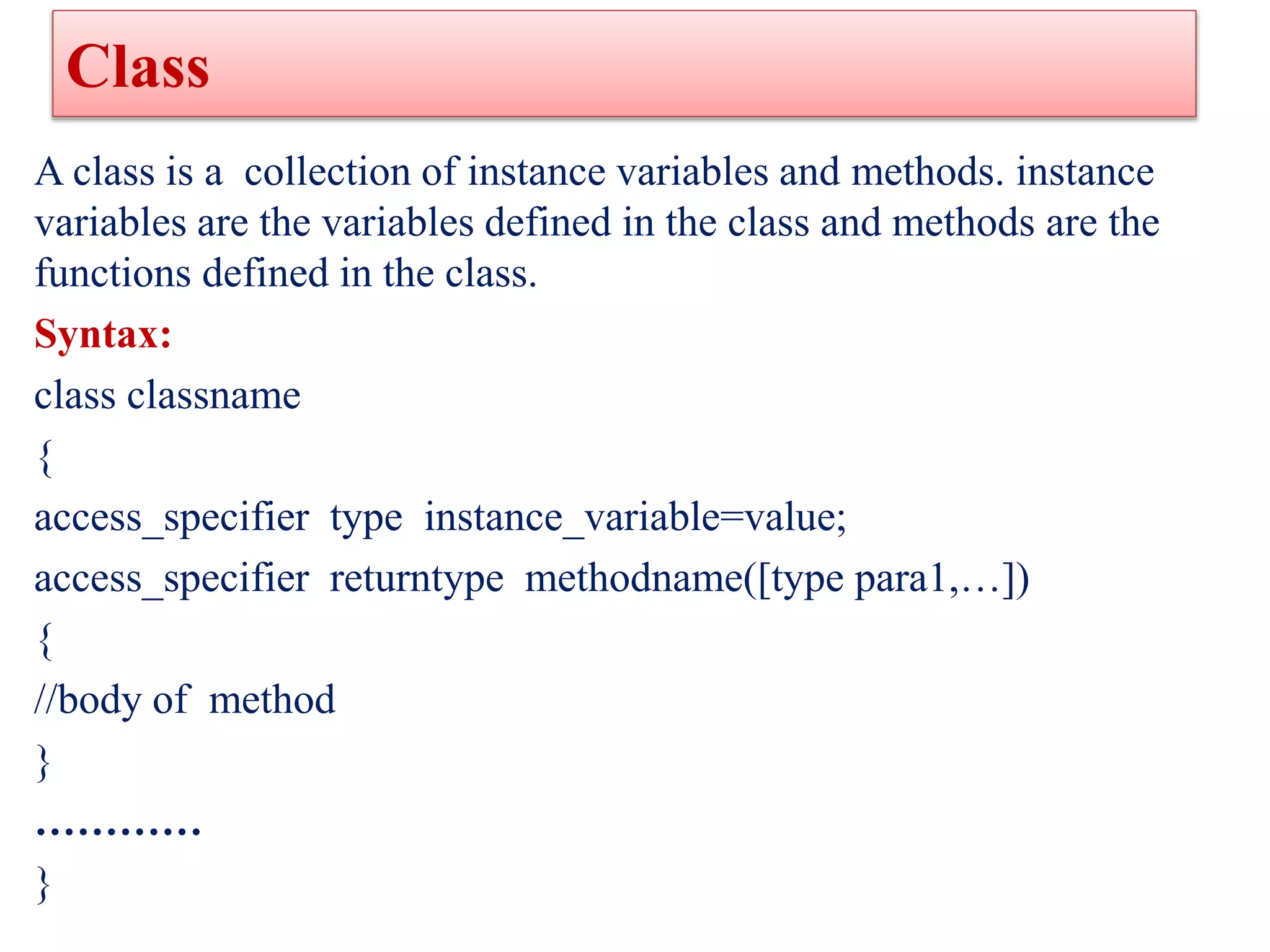 Class

A class is a collection of instance variables and methods. instance variables are the variables defined in the class and methods are the functions defined in the class.

Syntax:

class classname

{

access_specifier type instance_variable=value;

access_specifier returntype methodname([type para1,…])

{

//body of method

}

…………

}